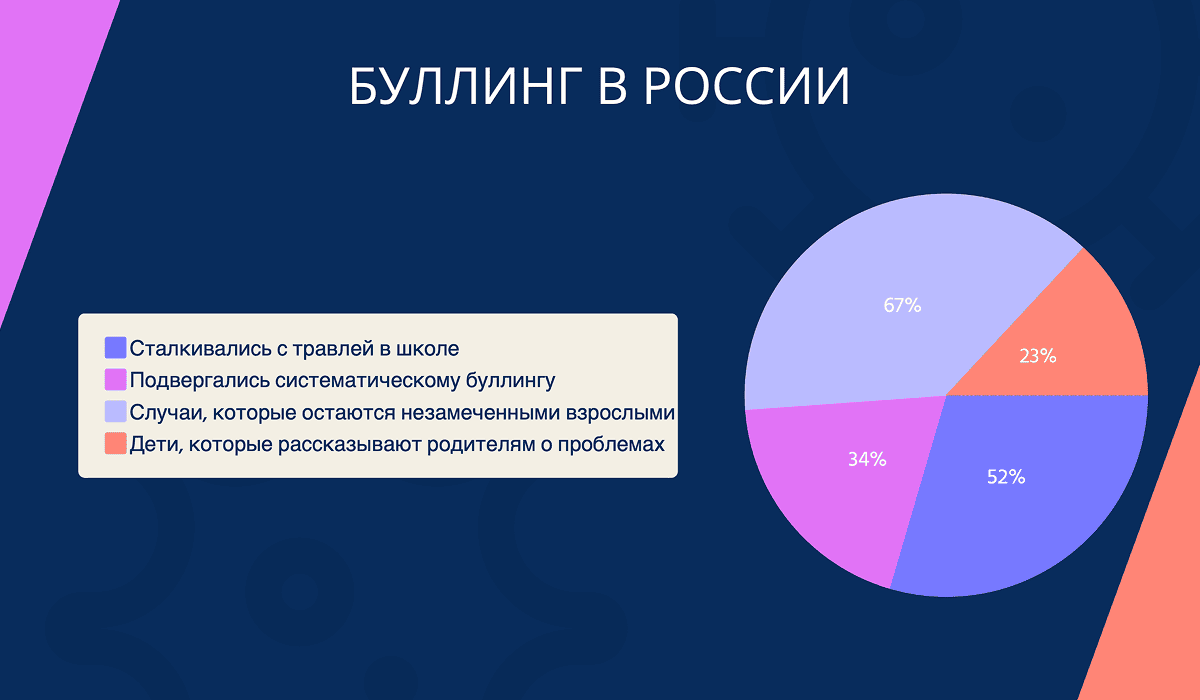 БУЛЛИНГ В РОССИИ

Сталкивались с травлей в школе
Подвергались систематическому буллингу
Случаи, которые остаются незамеченными взрослыми
Дети, которые рассказывают родителям о проблемах

67%
23%
34%
52%